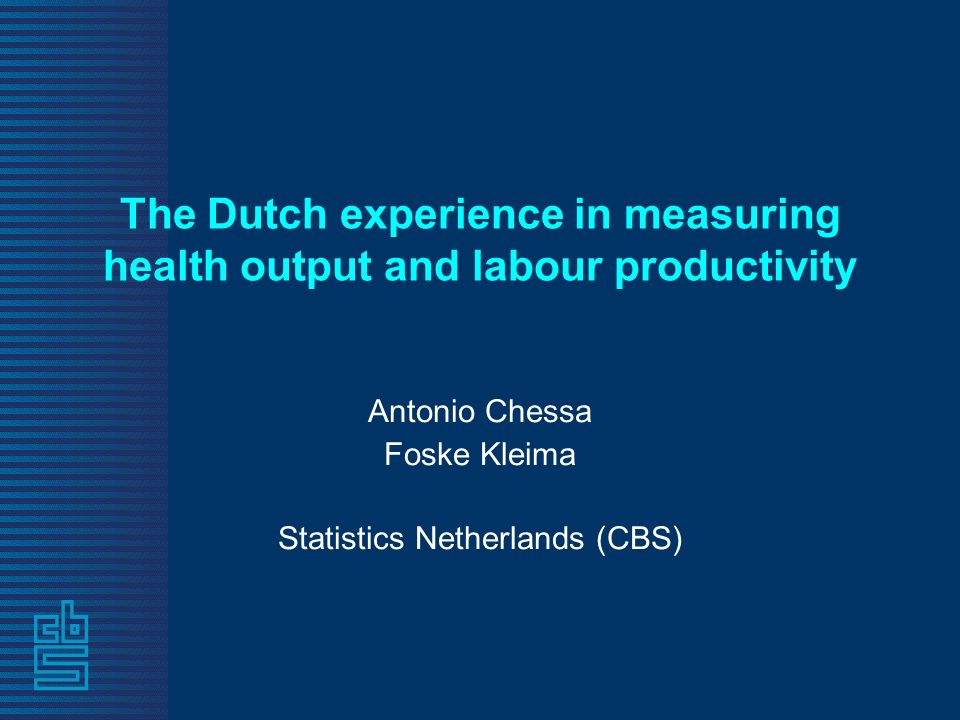 The Dutch experience in measuring health output and labour productivity

Antonio Chessa
Foske Kleima

Statistics Netherlands (CBS)

cbs